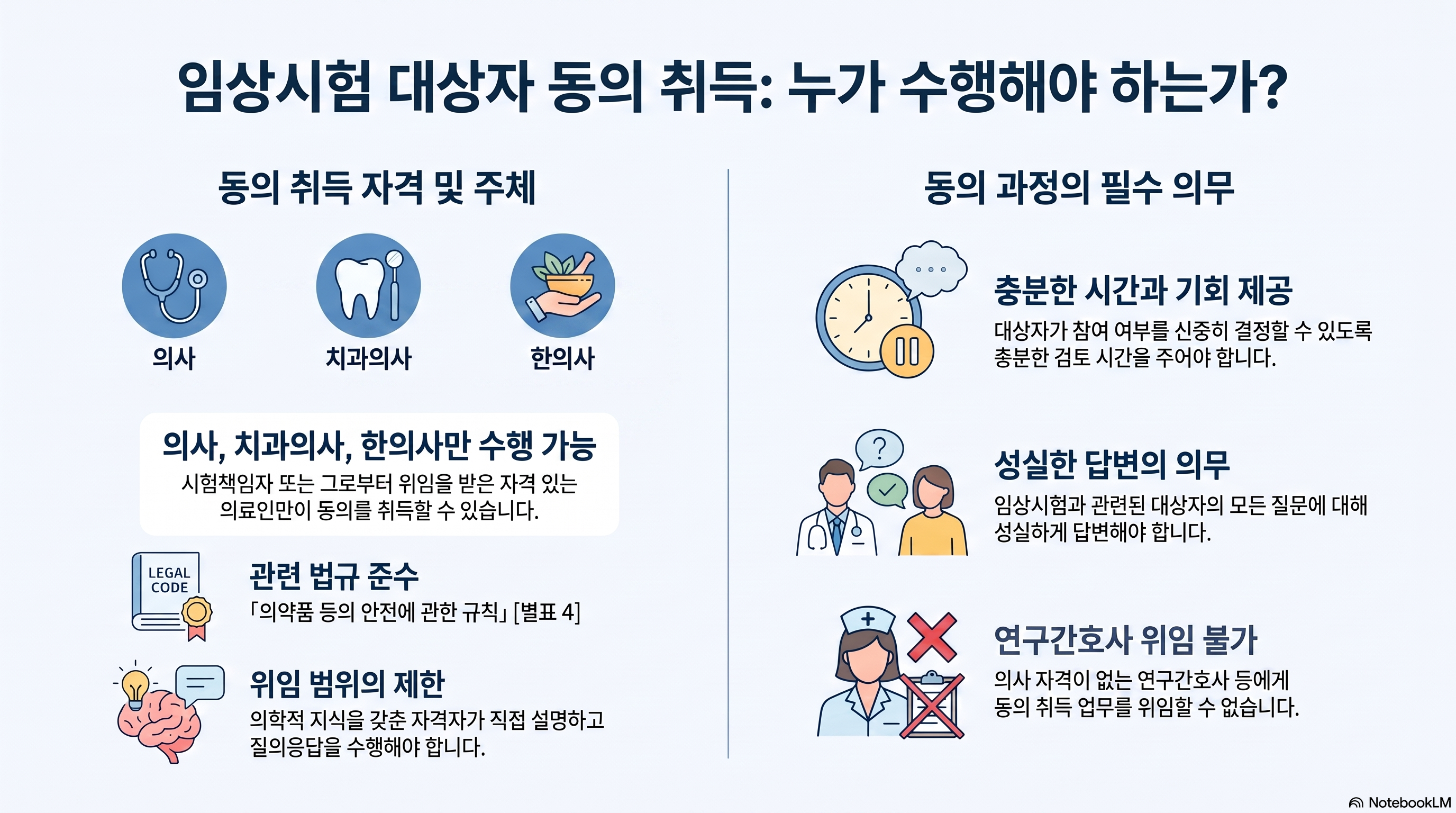 임상시험 대상자 동의 취득: 누가 수행해야 하는가?

동의 취득 자격 및 주체

의사

치과의사

한의사

의사, 치과의사, 한의사만 수행 가능
시험책임자 또는 그로부터 위임을 받은 자격 있는 의료인만이 동의를 취득할 수 있습니다.

LEGAL CODE

관련 법규 준수
「의약품 등의 안전에 관한 규칙」 [별표 4]

위임 범위의 제한
의학적 지식을 갖춘 자격자가 직접 설명하고 질의응답을 수행해야 합니다.

동의 과정의 필수 의무

충분한 시간과 기회 제공
대상자가 참여 여부를 신중히 결정할 수 있도록 충분한 검토 시간을 주어야 합니다.

성실한 답변의 의무
임상시험과 관련된 대상자의 모든 질문에 대해 성실하게 답변해야 합니다.

연구간호사 위임 불가
의사 자격이 없는 연구간호사 등에게 동의 취득 업무를 위임할 수 없습니다.

NotebookLM